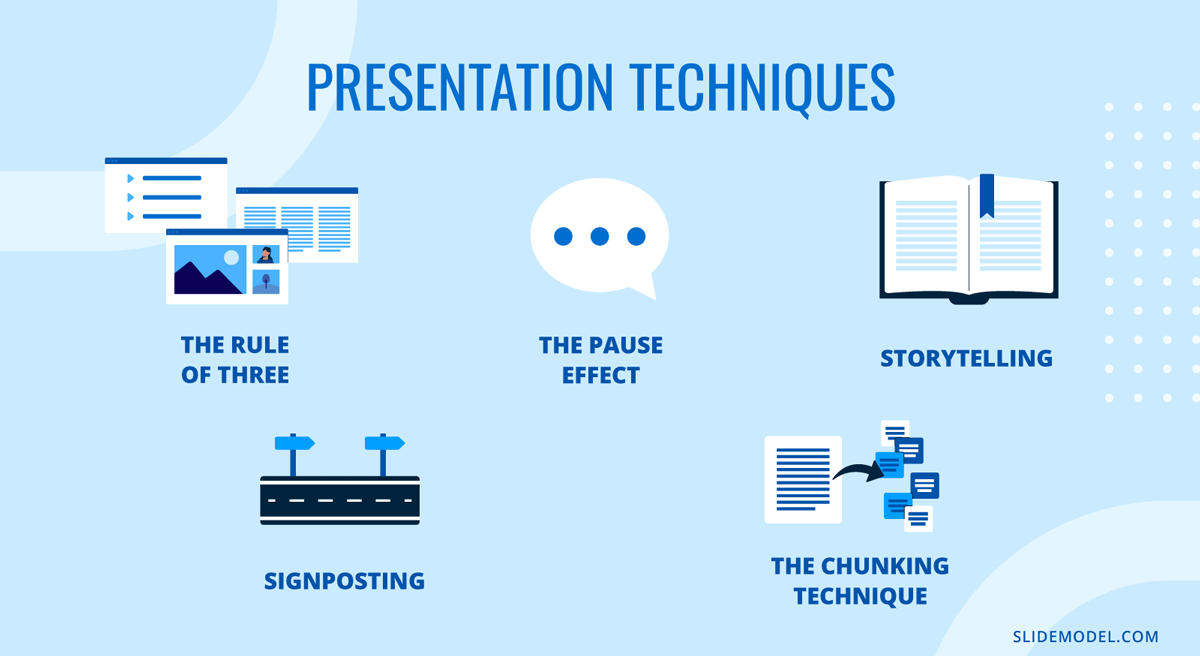 PRESENTATION TECHNIQUES

THE RULE OF THREE

THE PAUSE EFFECT

STORYTELLING

SIGNPOSTING

THE CHUNKING TECHNIQUE

SLIDEMODEL.COM